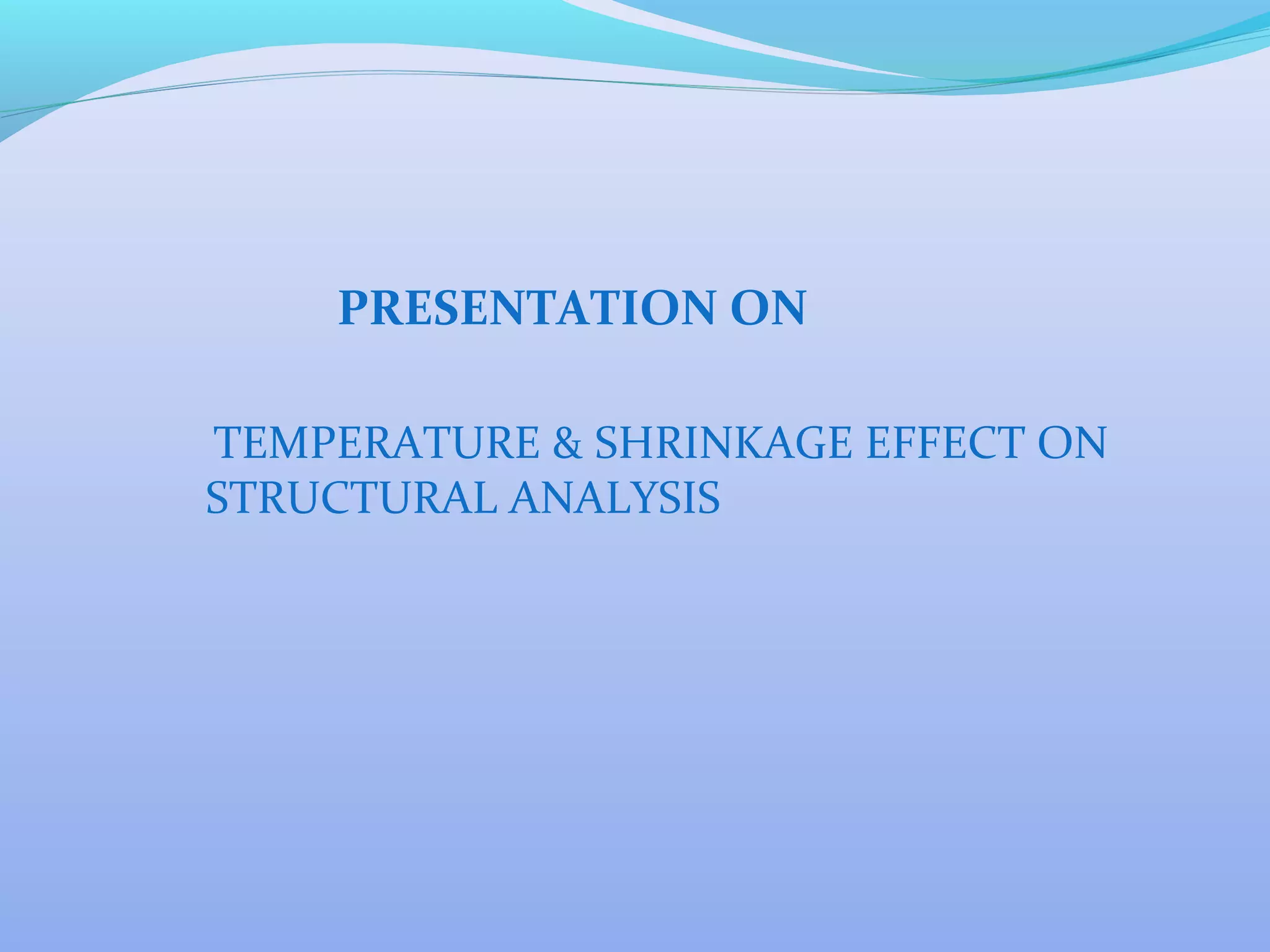 PRESENTATION ON

TEMPERATURE & SHRINKAGE EFFECT ON STRUCTURAL ANALYSIS